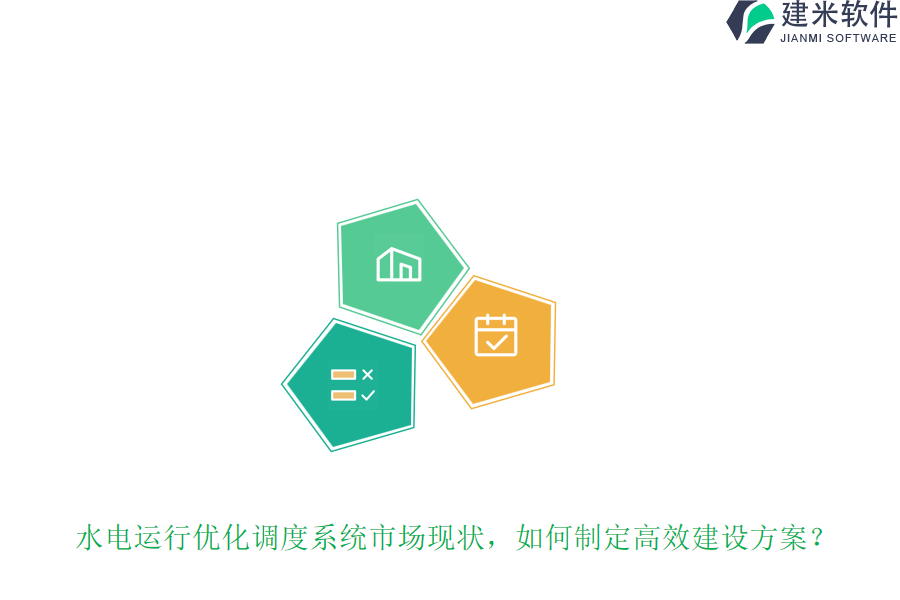 建米软件
JIANMI SOFTWARE

水电运行优化调度系统市场现状，如何制定高效建设方案？